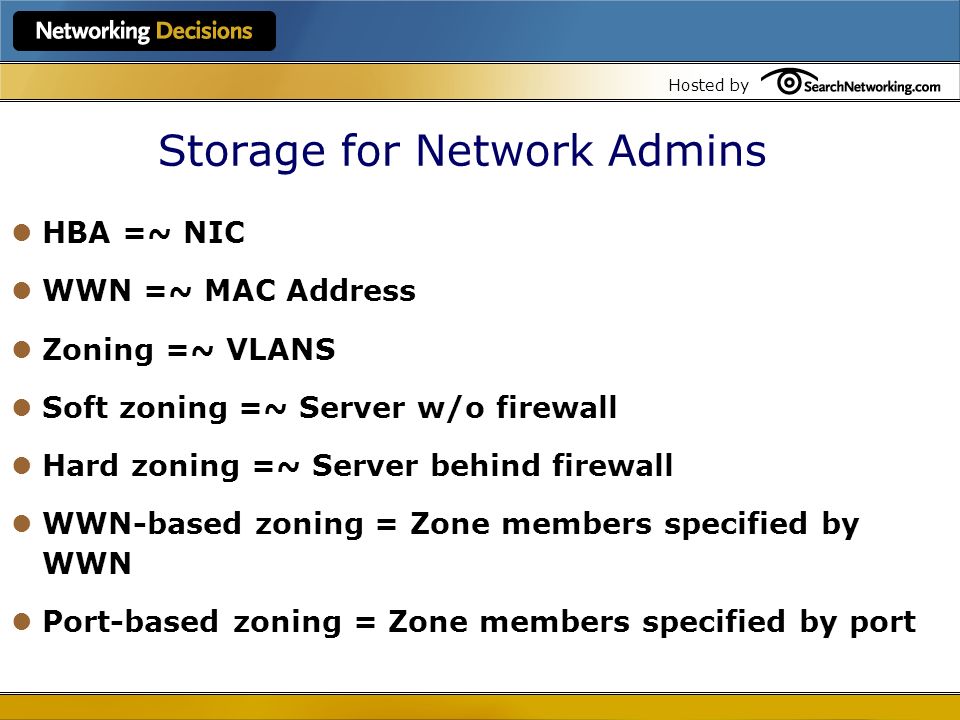 Networking Decisions

Hosted by SearchNetworking.com

Storage for Network Admins

- HBA =~ NIC
- WWN =~ MAC Address
- Zoning =~ VLANS
- Soft zoning =~ Server w/o firewall
- Hard zoning =~ Server behind firewall
- WWN-based zoning = Zone members specified by WWN
- Port-based zoning = Zone members specified by port